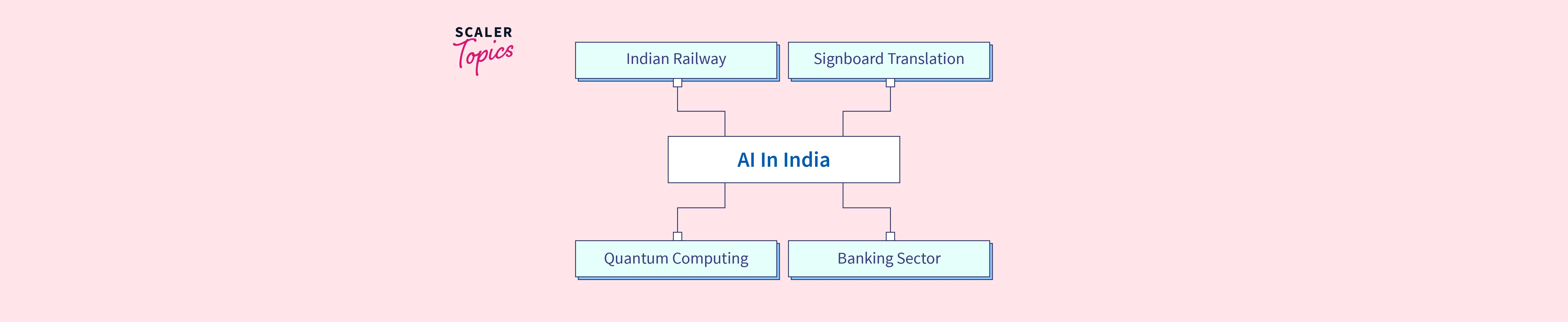 SCALER
Topics

Indian Railway

Signboard Translation

AI In India

Quantum Computing

Banking Sector